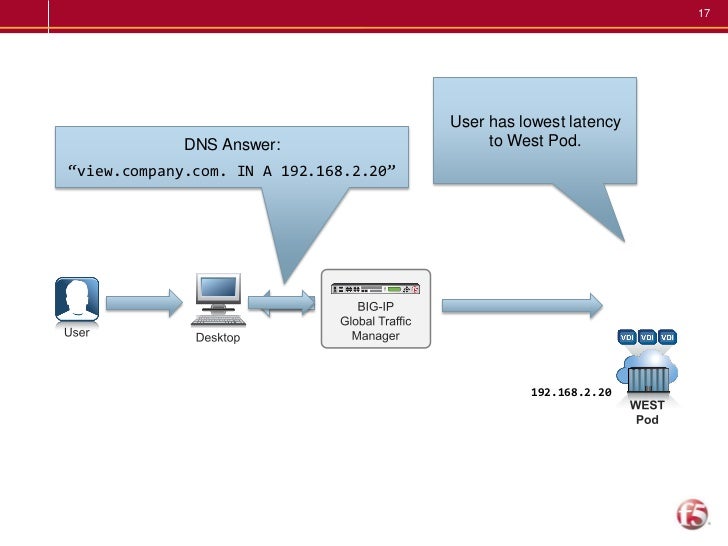 17

DNS Answer:
“view.company.com. IN A 192.168.2.20”

User has lowest latency to West Pod.

User

Desktop

BIG-IP Global Traffic Manager

VDI VDI VDI

192.168.2.20

WEST Pod

f5